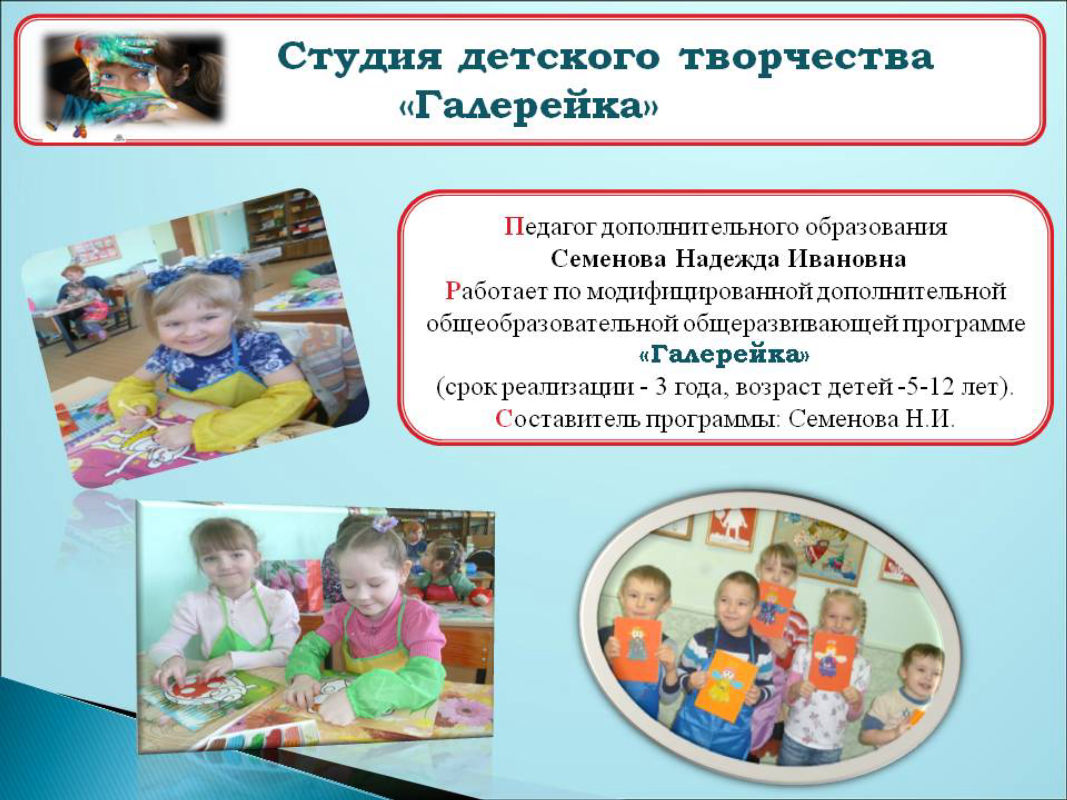 Студия детского творчества «Галерейка»

Педагог дополнительного образования
Семенова Надежда Ивановна
Работает по модифицированной дополнительной общеобразовательной общеразвивающей программе
«Галерейка»
(срок реализации - 3 года, возраст детей -5-12 лет).
Составитель программы: Семенова Н.И.